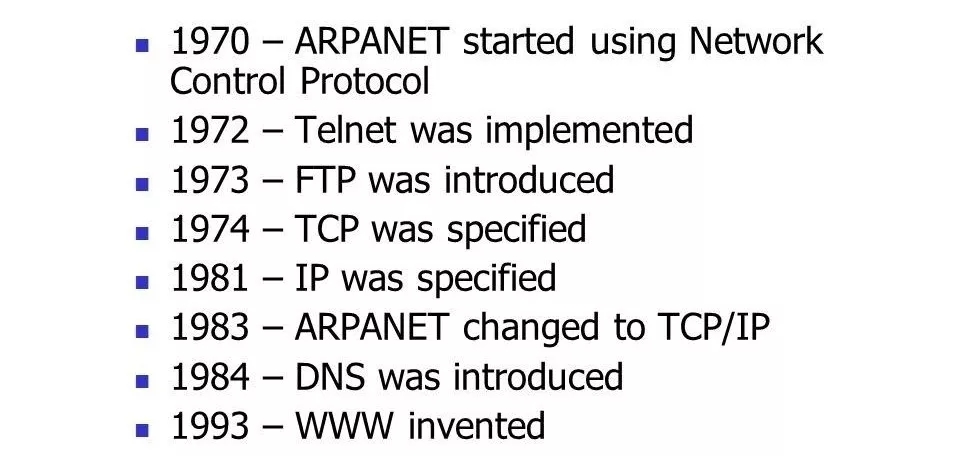 - 1970 – ARPANET started using Network Control Protocol
- 1972 – Telnet was implemented
- 1973 – FTP was introduced
- 1974 – TCP was specified
- 1981 – IP was specified
- 1983 – ARPANET changed to TCP/IP
- 1984 – DNS was introduced
- 1993 – WWW invented